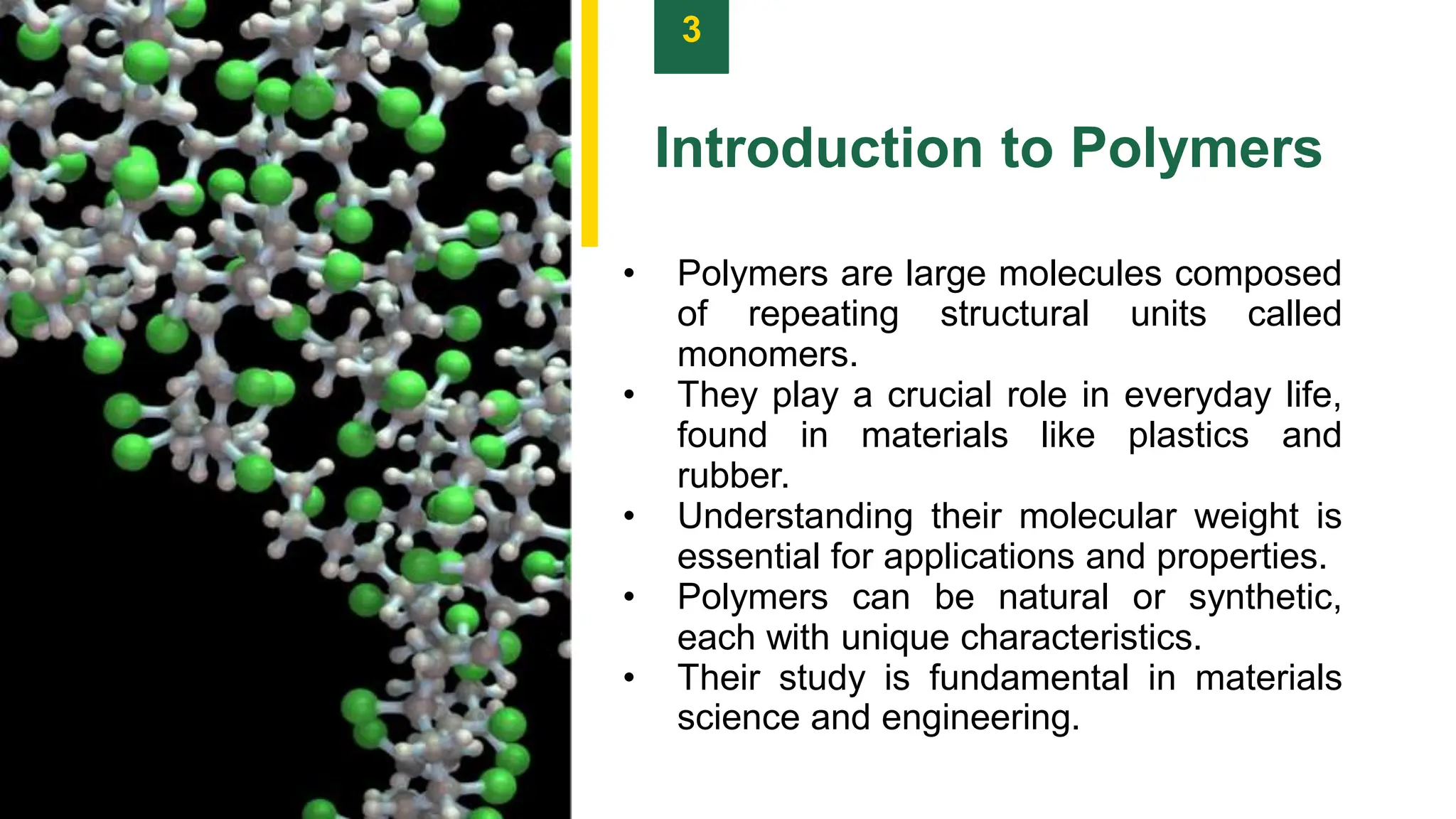 3

Introduction to Polymers

• Polymers are large molecules composed of repeating structural units called monomers.
• They play a crucial role in everyday life, found in materials like plastics and rubber.
• Understanding their molecular weight is essential for applications and properties.
• Polymers can be natural or synthetic, each with unique characteristics.
• Their study is fundamental in materials science and engineering.